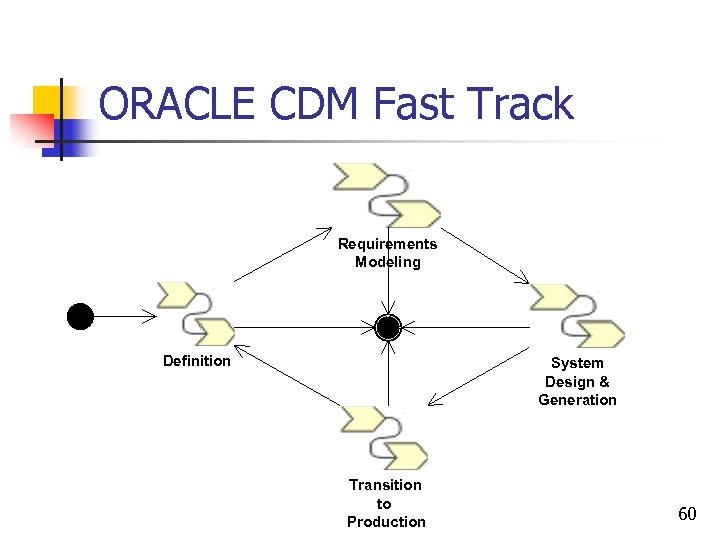 ORACLE CDM Fast Track

Requirements Modeling

Definition

System Design & Generation

Transition to Production

60